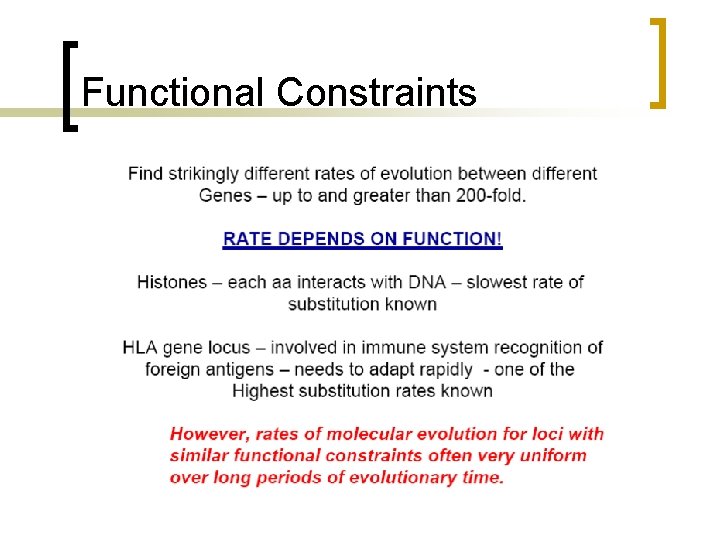 Functional Constraints

Find strikingly different rates of evolution between different Genes – up to and greater than 200-fold.

RATE DEPENDS ON FUNCTION!

Histones – each aa interacts with DNA – slowest rate of substitution known

HLA gene locus – involved in immune system recognition of foreign antigens – needs to adapt rapidly - one of the Highest substitution rates known

However, rates of molecular evolution for loci with similar functional constraints often very uniform over long periods of evolutionary time.